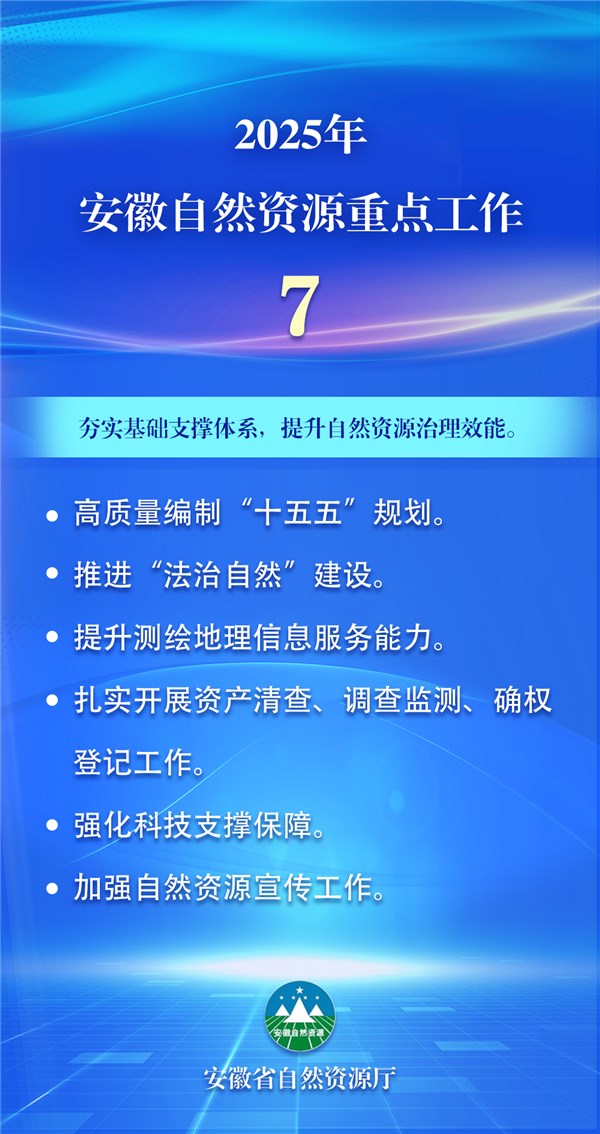 2025年
安徽自然资源重点工作

7

夯实基础支撑体系，提升自然资源治理效能。

• 高质量编制“十五五”规划。
• 推进“法治自然”建设。
• 提升测绘地理信息服务能力。
• 扎实开展资产清查、调查监测、确权登记工作。
• 强化科技支撑保障。
• 加强自然资源宣传工作。

安徽自然资源

安徽省自然资源厅